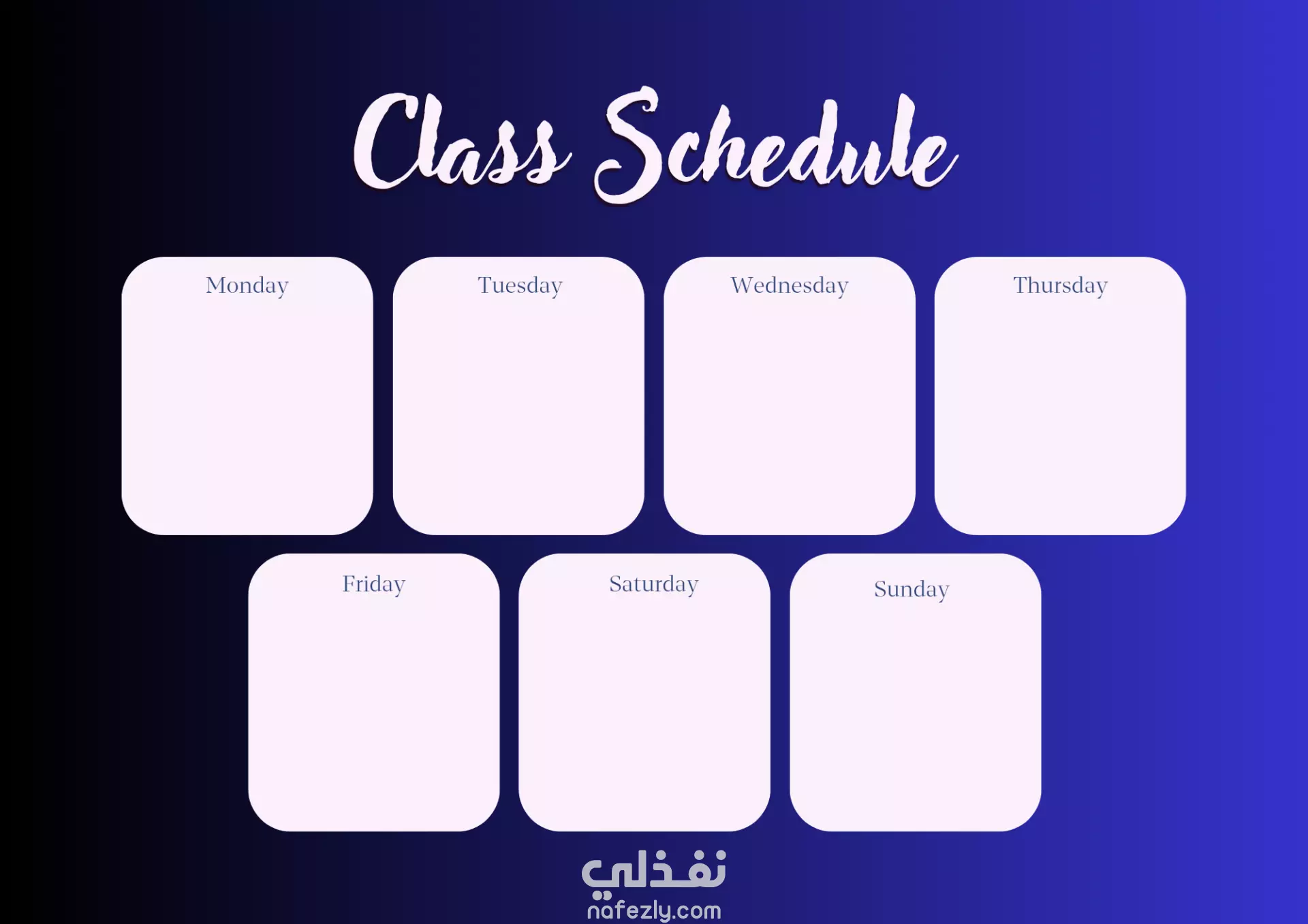 Class Schedule

Monday

Tuesday

Wednesday

Thursday

Friday

Saturday

Sunday

نفذلي
nafezly.com